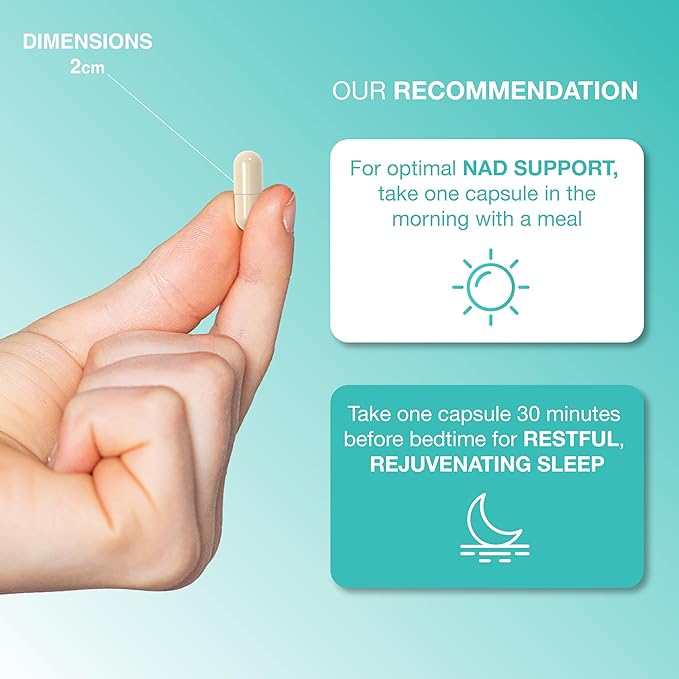 DIMENSIONS
2cm

OUR RECOMMENDATION

For optimal NAD SUPPORT, take one capsule in the morning with a meal

Take one capsule 30 minutes before bedtime for RESTFUL, REJUVENATING SLEEP